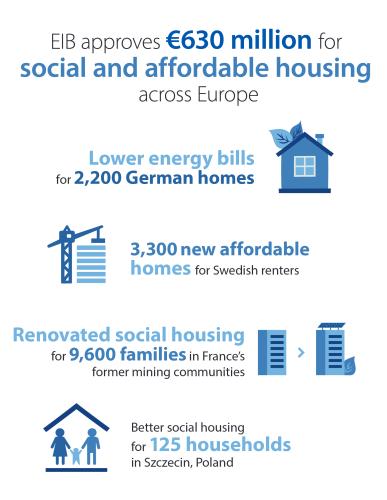 EIB approves €630 million for social and affordable housing across Europe

Lower energy bills for 2,200 German homes

3,300 new affordable homes for Swedish renters

Renovated social housing for 9,600 families in France's former mining communities

Better social housing for 125 households in Szczecin, Poland